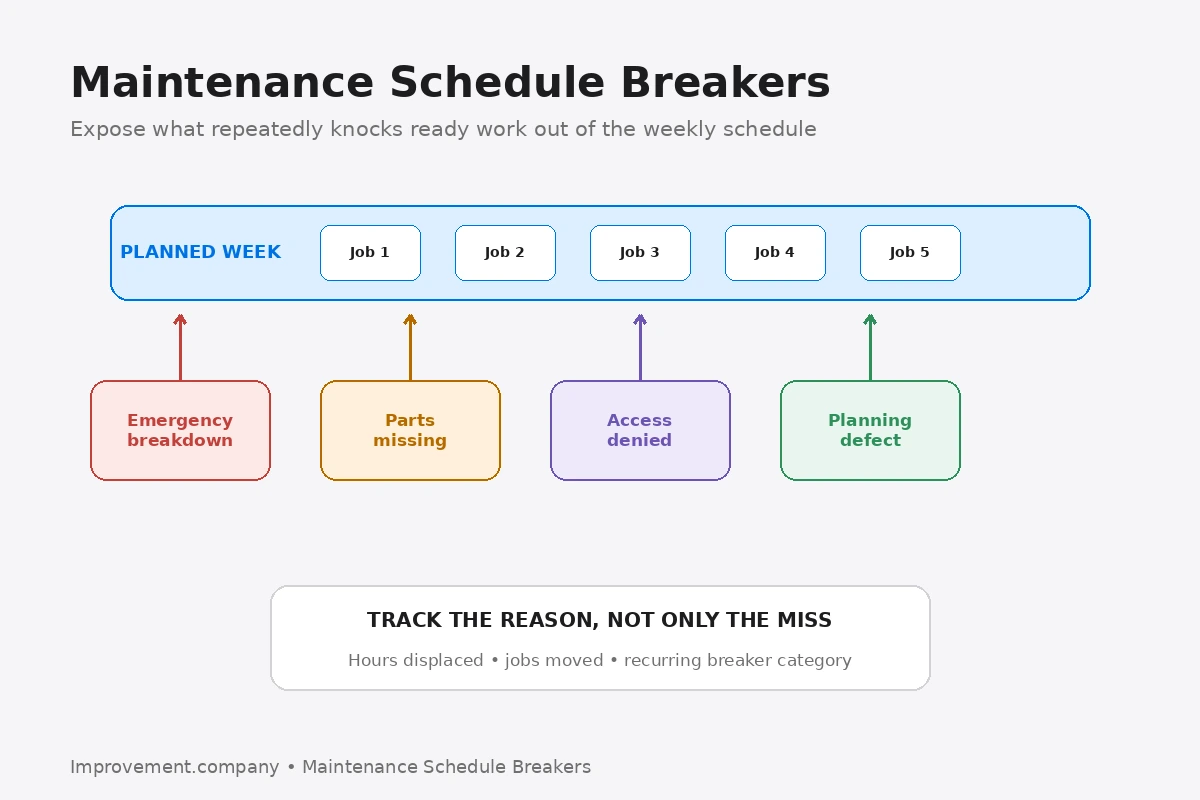 Maintenance Schedule Breakers

Expose what repeatedly knocks ready work out of the weekly schedule

PLANNED WEEK

Job 1

Job 2

Job 3

Job 4

Job 5

Emergency breakdown

Parts missing

Access denied

Planning defect

TRACK THE REASON, NOT ONLY THE MISS

Hours displaced • jobs moved • recurring breaker category

Improvement.company • Maintenance Schedule Breakers